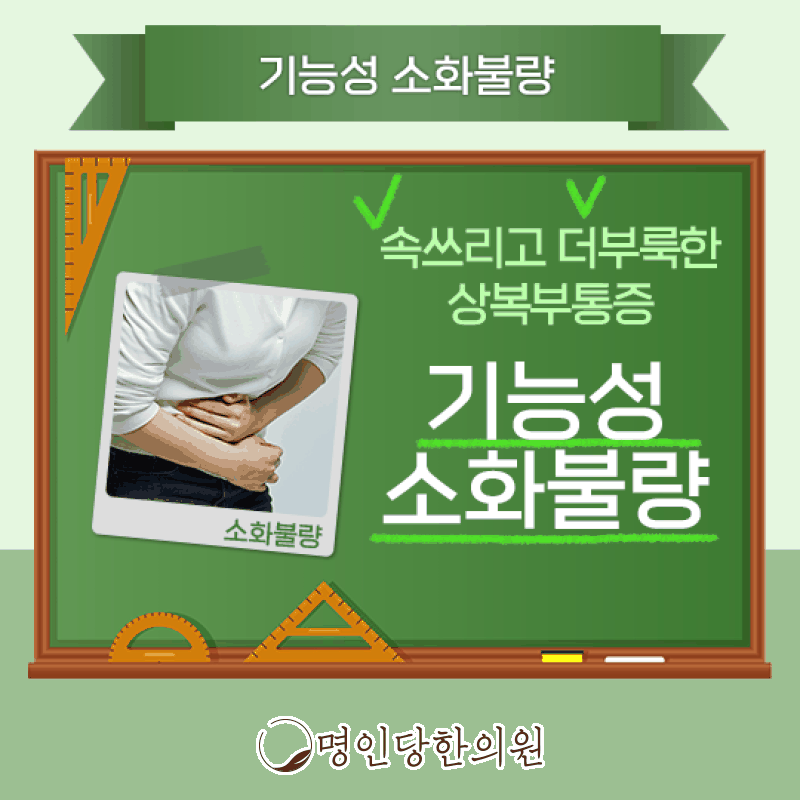 기능성 소화불량

속쓰리고 더부룩한
상복부통증

기능성
소화불량

소화불량

명인당한의원